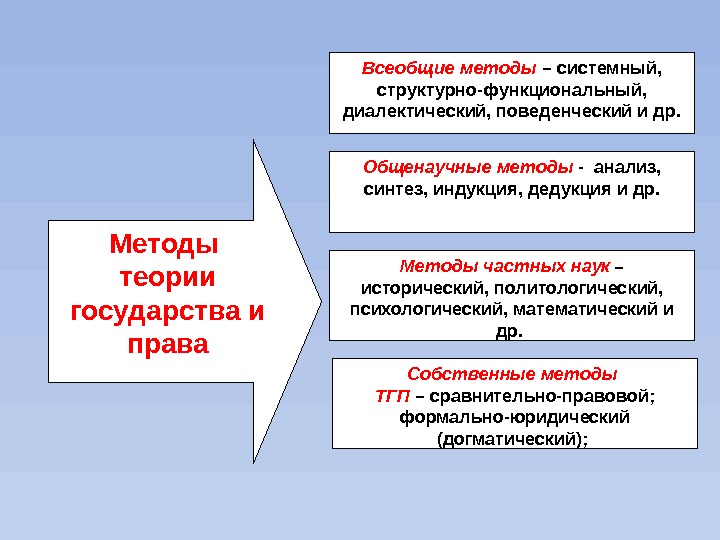 Методы теории государства и права

Всеобщие методы – системный, структурно-функциональный, диалектический, поведенческий и др.

Общенаучные методы - анализ, синтез, индукция, дедукция и др.

Методы частных наук – исторический, политологический, психологический, математический и др.

Собственные методы ТГП – сравнительно-правовой; формально-юридический (догматический);